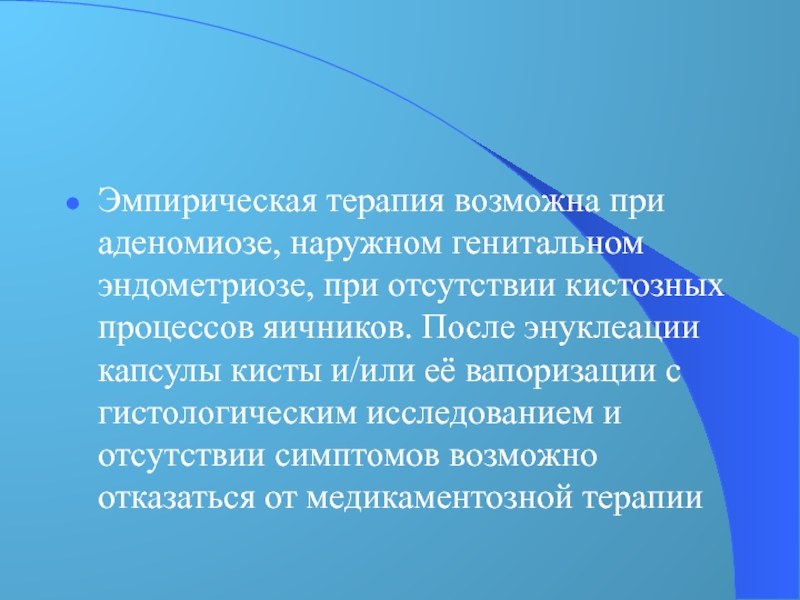 Эмпирическая терапия возможна при аденомиозе, наружном генитальном эндометриозе, при отсутствии кистозных процессов яичников. После энуклеации капсулы кисты и/или её вапоризации с гистологическим исследованием и отсутствии симптомов возможно отказаться от медикаментозной терапии